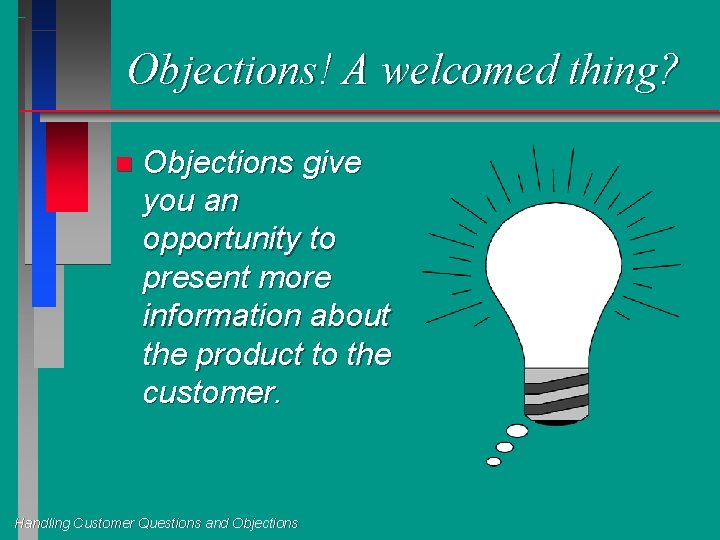 Objections! A welcomed thing?

Objections give you an opportunity to present more information about the product to the customer.

Handling Customer Questions and Objections